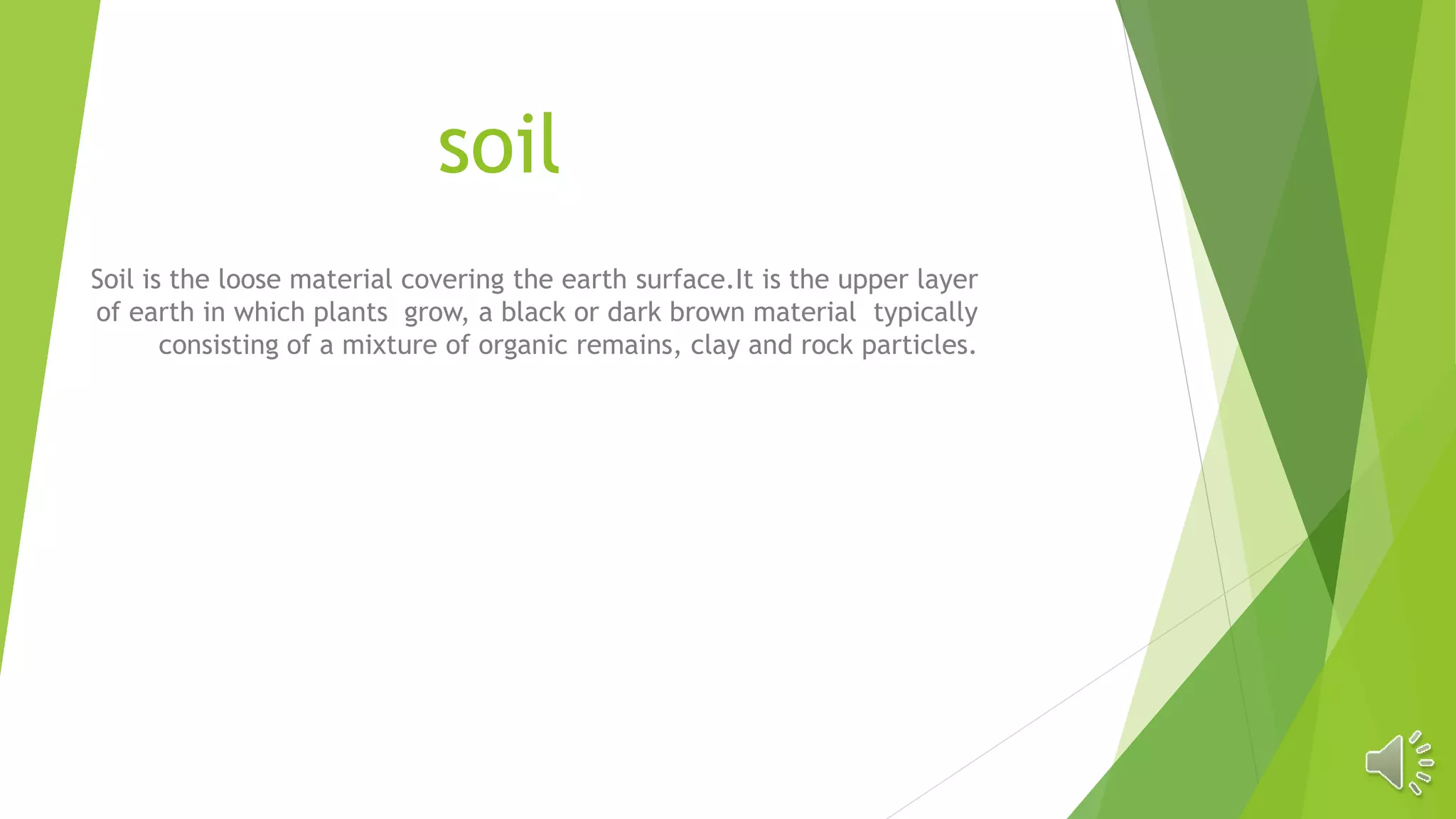 soil

Soil is the loose material covering the earth surface.It is the upper layer of earth in which plants grow, a black or dark brown material typically consisting of a mixture of organic remains, clay and rock particles.